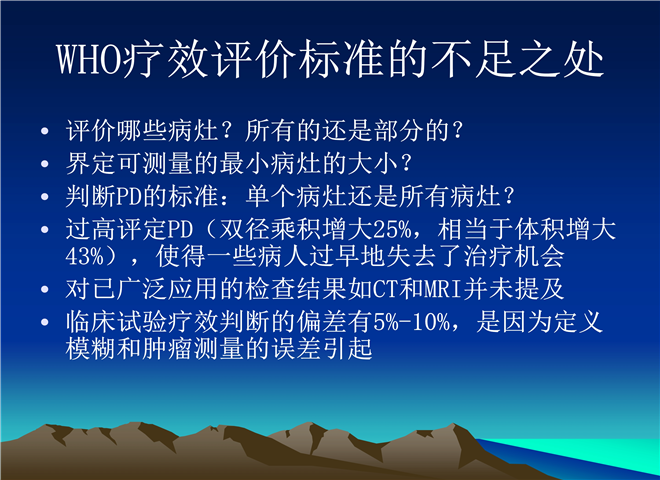 WHO疗效评价标准的不足之处

• 评价哪些病灶？所有的还是部分的？
• 界定可测量的最小病灶的大小？
• 判断PD的标准：单个病灶还是所有病灶？
• 过高评定PD（双径乘积增大25%，相当于体积增大43%），使得一些病人过早地失去了治疗机会
• 对已广泛应用的检查结果如CT和MRI并未提及
• 临床试验疗效判断的偏差有5%-10%，是因为定义模糊和肿瘤测量的误差引起